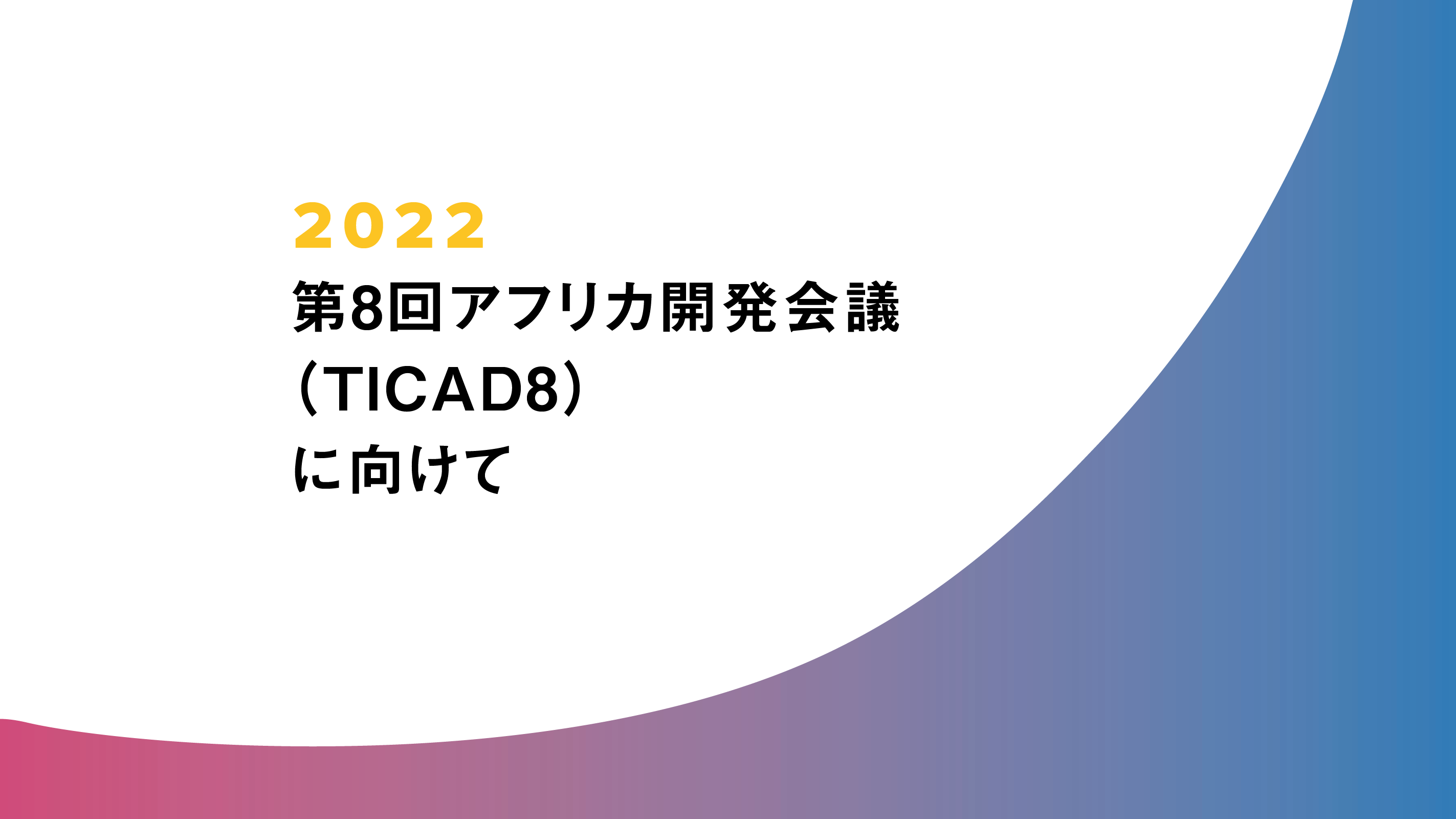 2022
第8回アフリカ開発会議
（TICAD8）
に向けて